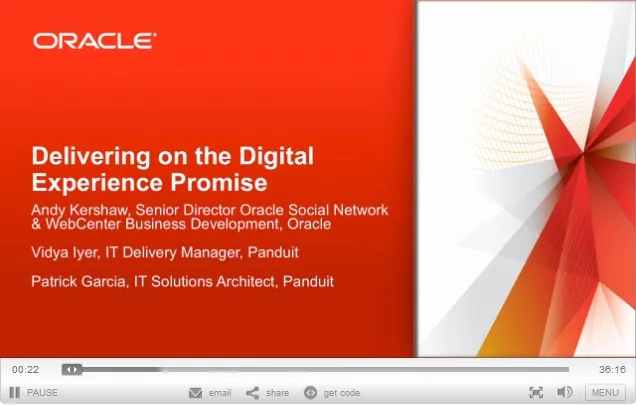 ORACLE

Delivering on the Digital Experience Promise

Andy Kershaw, Senior Director Oracle Social Network & WebCenter Business Development, Oracle

Vidya Iyer, IT Delivery Manager, Panduit

Patrick Garcia, IT Solutions Architect, Panduit

00:22

36:16

PAUSE

email

share

get code

MENU